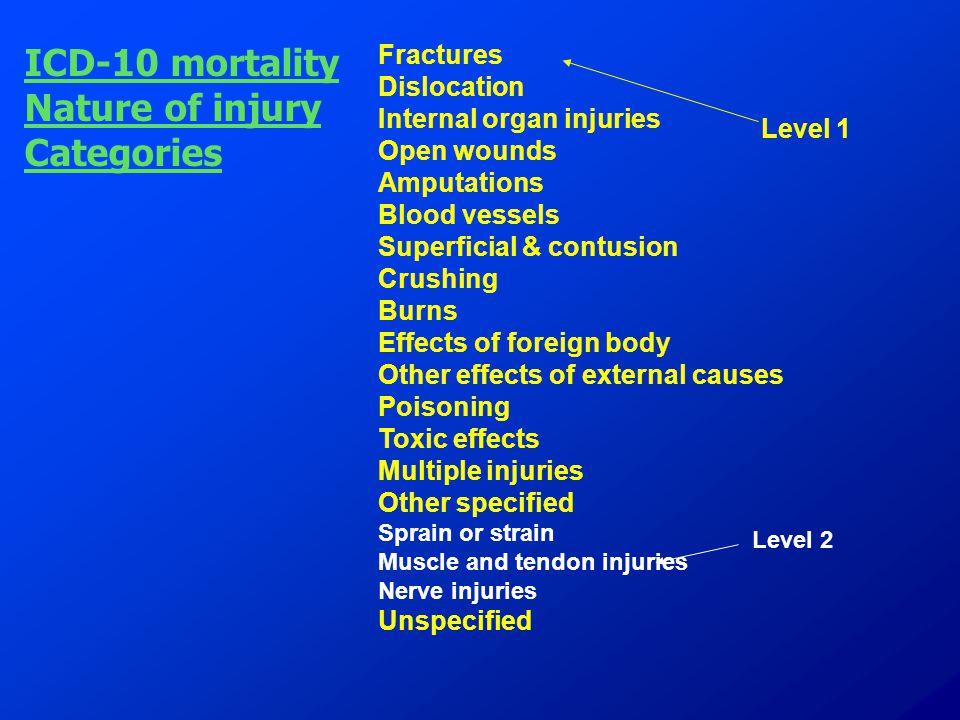 ICD-10 mortality Nature of injury Categories

Fractures
Dislocation
Internal organ injuries
Open wounds
Amputations
Blood vessels
Superficial & contusion
Crushing
Burns
Effects of foreign body
Other effects of external causes
Poisoning
Toxic effects
Multiple injuries
Other specified
Sprain or strain
Muscle and tendon injuries
Nerve injuries
Unspecified

Level 1

Level 2